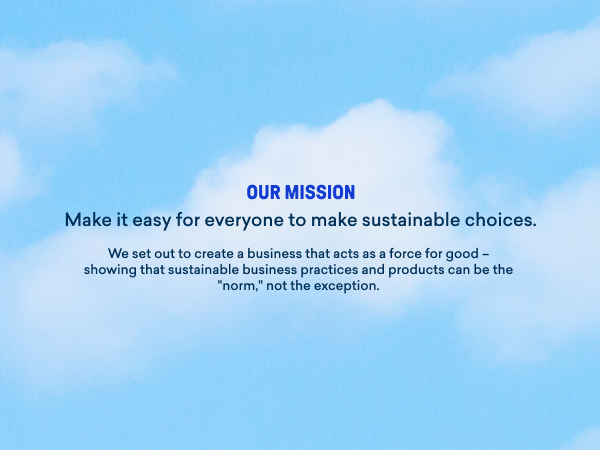 OUR MISSION

Make it easy for everyone to make sustainable choices.

We set out to create a business that acts as a force for good – showing that sustainable business practices and products can be the "norm," not the exception.